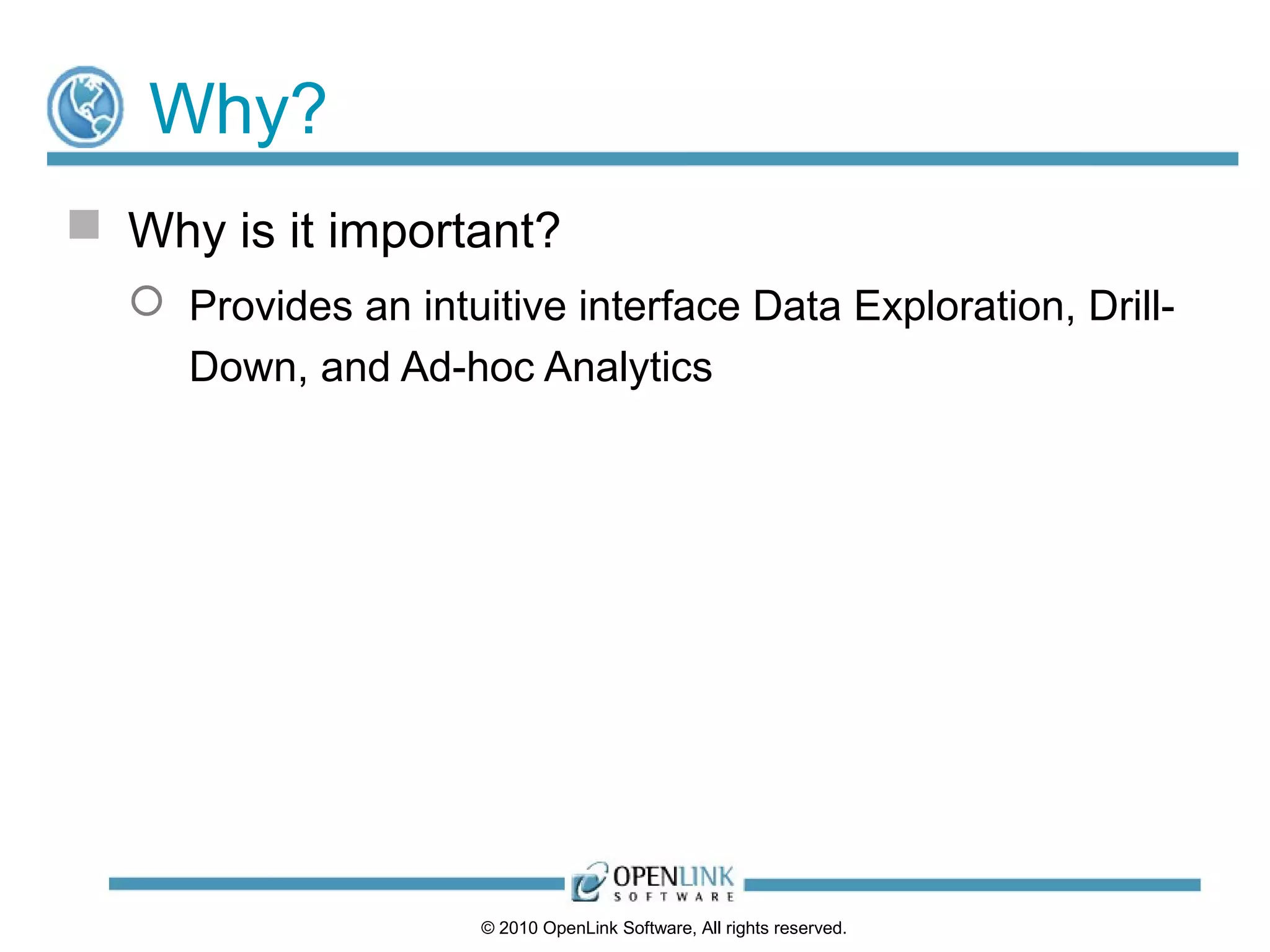 Why?

Why is it important?

Provides an intuitive interface Data Exploration, Drill-Down, and Ad-hoc Analytics

OPENLINK
SOFTWARE

© 2010 OpenLink Software, All rights reserved.